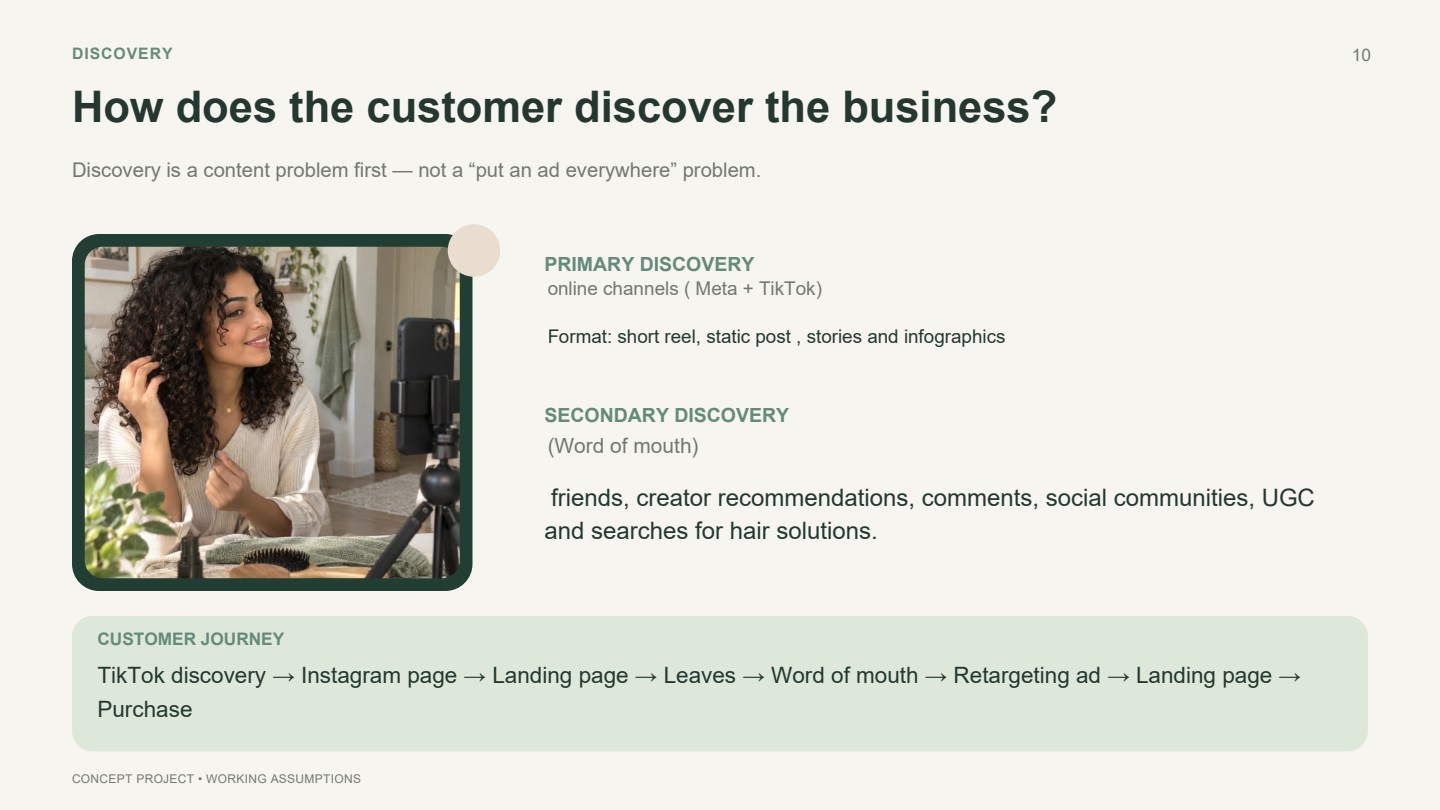 DISCOVERY

10

How does the customer discover the business?

Discovery is a content problem first — not a "put an ad everywhere" problem.

PRIMARY DISCOVERY
online channels ( Meta + TikTok)

Format: short reel, static post , stories and infographics

SECONDARY DISCOVERY
(Word of mouth)

friends, creator recommendations, comments, social communities, UGC and searches for hair solutions.

CUSTOMER JOURNEY

TikTok discovery → Instagram page → Landing page → Leaves → Word of mouth → Retargeting ad → Landing page → Purchase

CONCEPT PROJECT • WORKING ASSUMPTIONS